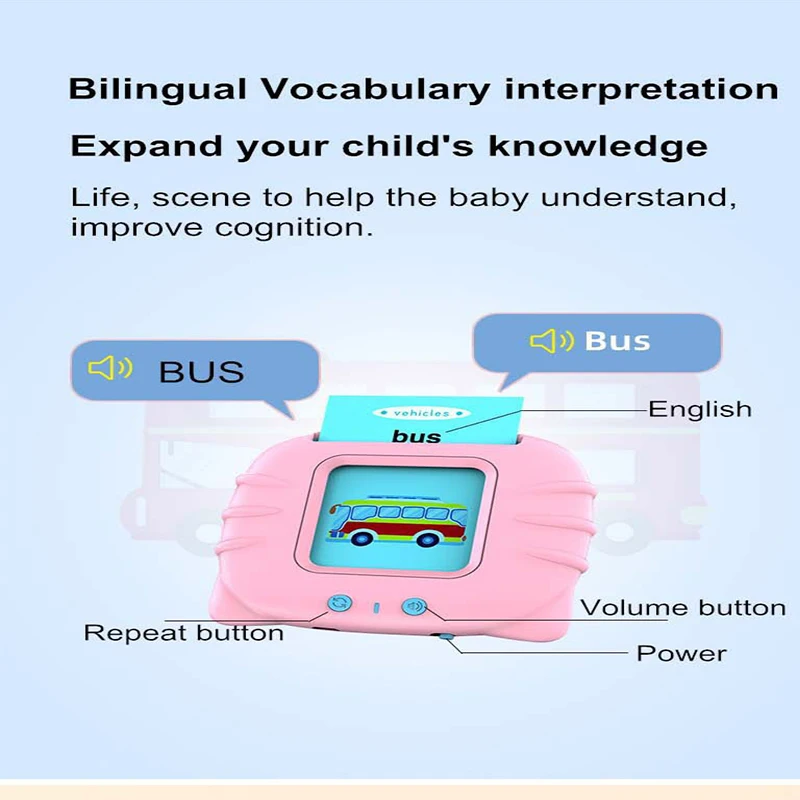 Bilingual Vocabulary interpretation

Expand your child's knowledge

Life, scene to help the baby understand, improve cognition.

BUS

Bus

vehicles

bus

English

Volume button

Repeat button

Power